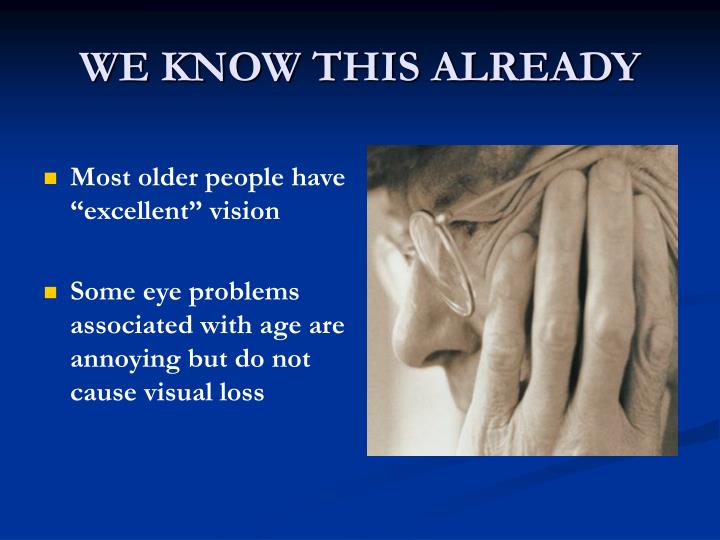 WE KNOW THIS ALREADY

Most older people have “excellent” vision

Some eye problems associated with age are annoying but do not cause visual loss